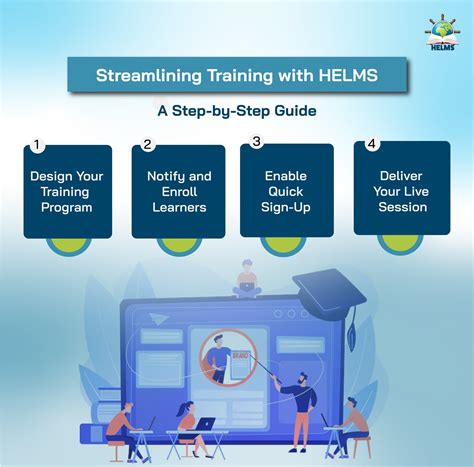 HELMS

Streamlining Training with HELMS

A Step-by-Step Guide

1
Design Your Training Program

2
Notify and Enroll Learners

3
Enable Quick Sign-Up

4
Deliver Your Live Session

BRAND